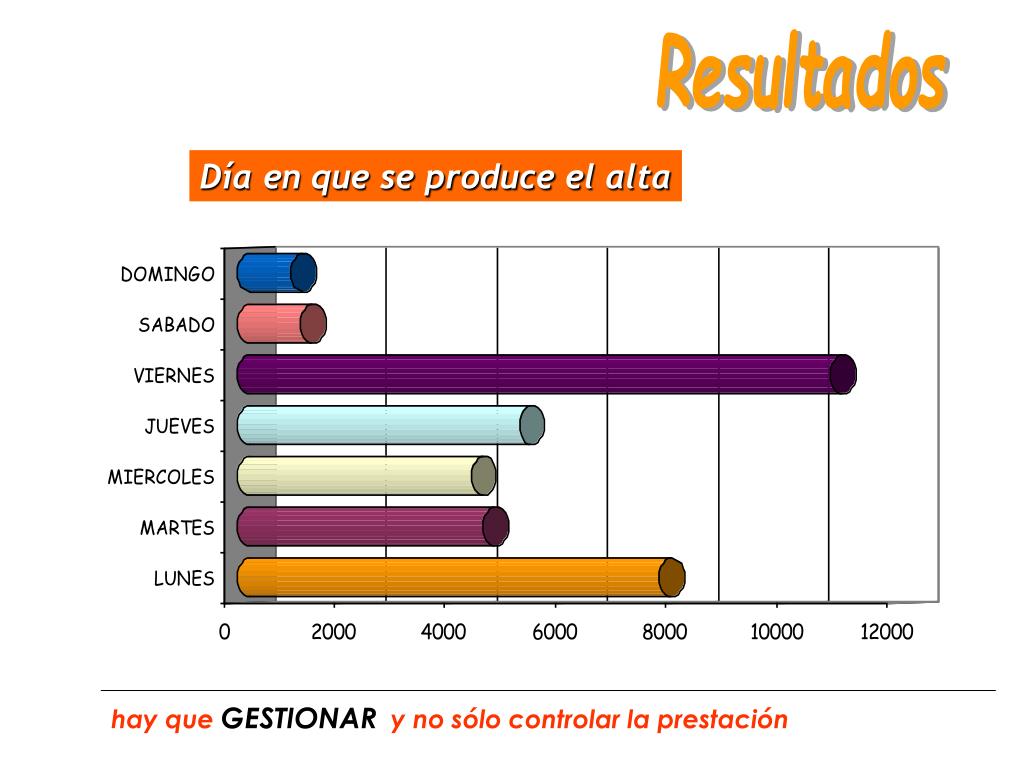 Resultados

Día en que se produce el alta

DOMINGO
SABADO
VIERNES
JUEVES
MIERCOLES
MARTES
LUNES

0 2000 4000 6000 8000 10000 12000

hay que GESTIONAR y no sólo controlar la prestación